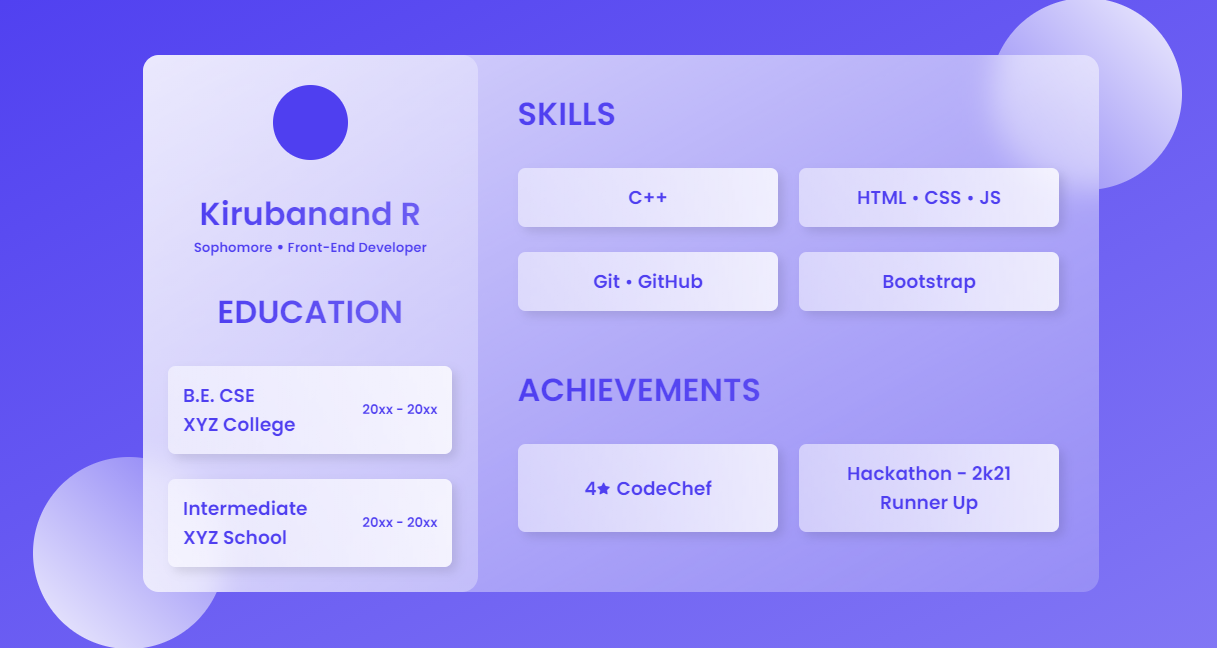 Kirubanand R

Sophomore • Front-End Developer

EDUCATION

B.E. CSE
XYZ College
20xx - 20xx

Intermediate
XYZ School
20xx - 20xx

SKILLS

C++

HTML • CSS • JS

Git • GitHub

Bootstrap

ACHIEVEMENTS

4★ CodeChef

Hackathon - 2k21
Runner Up